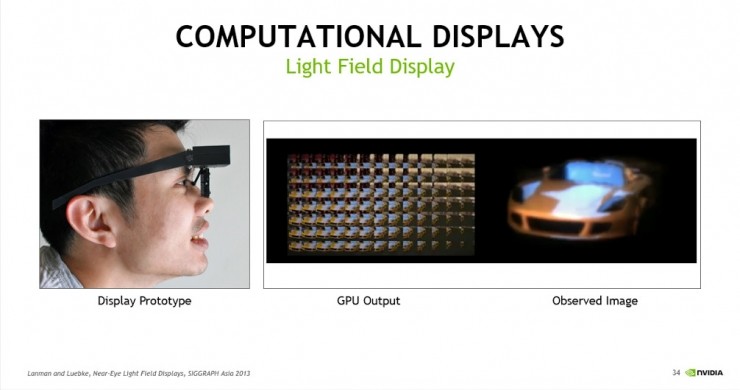 COMPUTATIONAL DISPLAYS
Light Field Display

Display Prototype

GPU Output

Observed Image

Lanman and Luebke, Near-Eye Light Field Displays, SIGGRAPH Asia 2013

34 NVIDIA